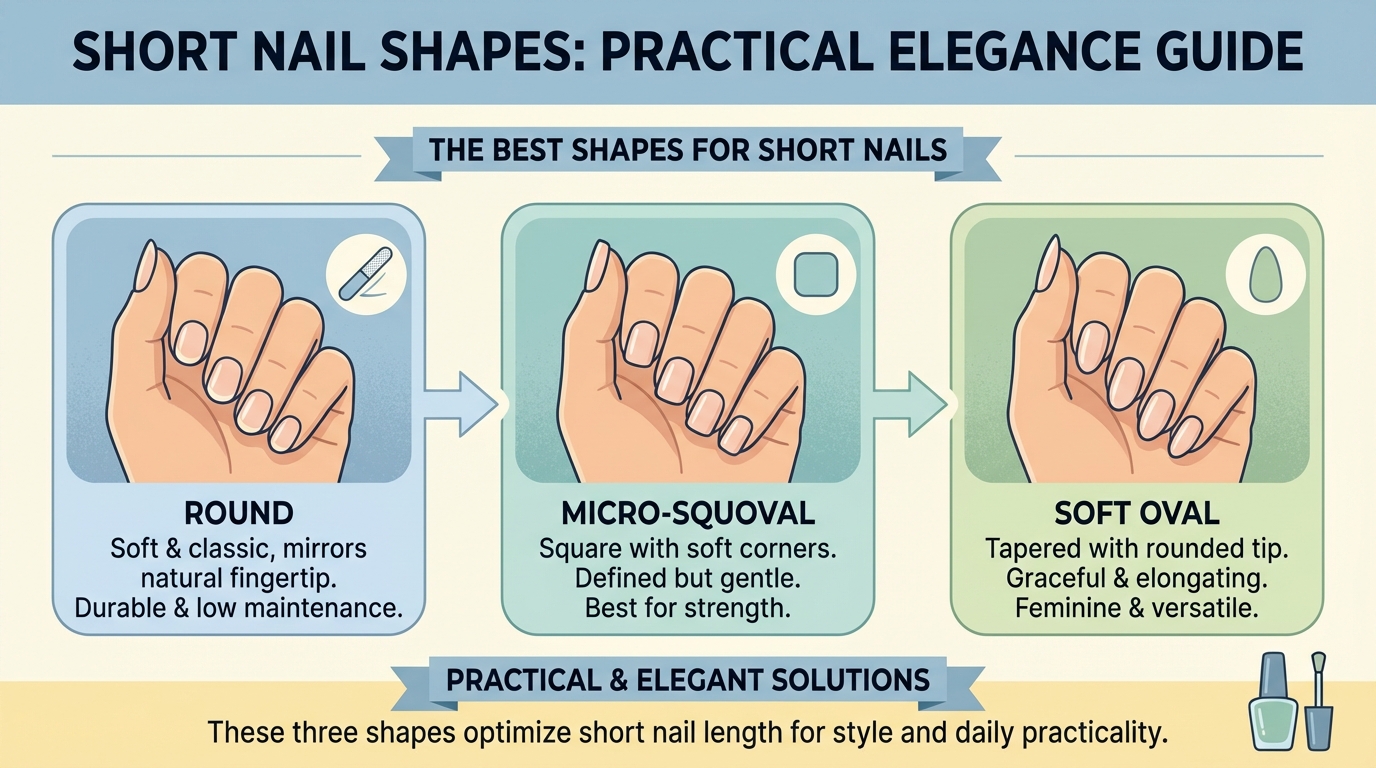 SHORT NAIL SHAPES: PRACTICAL ELEGANCE GUIDE

THE BEST SHAPES FOR SHORT NAILS

ROUND
Soft & classic, mirrors natural fingertip. Durable & low maintenance.

MICRO-SQUOVAL
Square with soft corners. Defined but gentle. Best for strength.

SOFT OVAL
Tapered with rounded tip. Graceful & elongating. Feminine & versatile.

PRACTICAL & ELEGANT SOLUTIONS

These three shapes optimize short nail length for style and daily practicality.